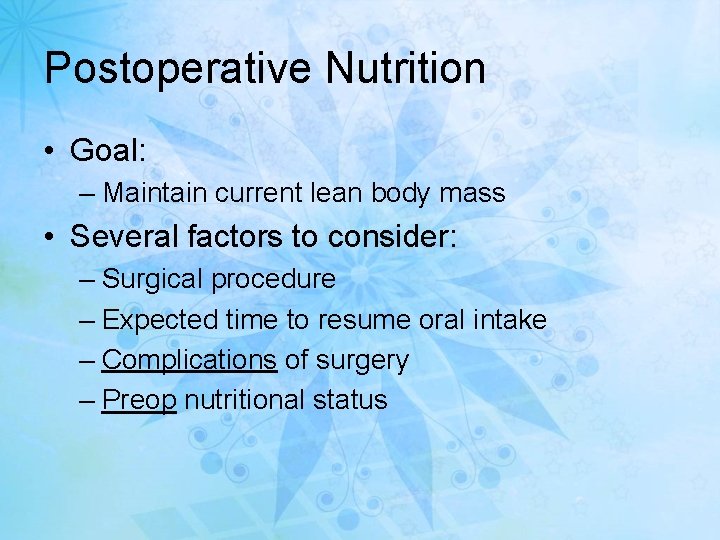 Postoperative Nutrition

• Goal:
– Maintain current lean body mass

• Several factors to consider:
– Surgical procedure
– Expected time to resume oral intake
– Complications of surgery
– Preop nutritional status